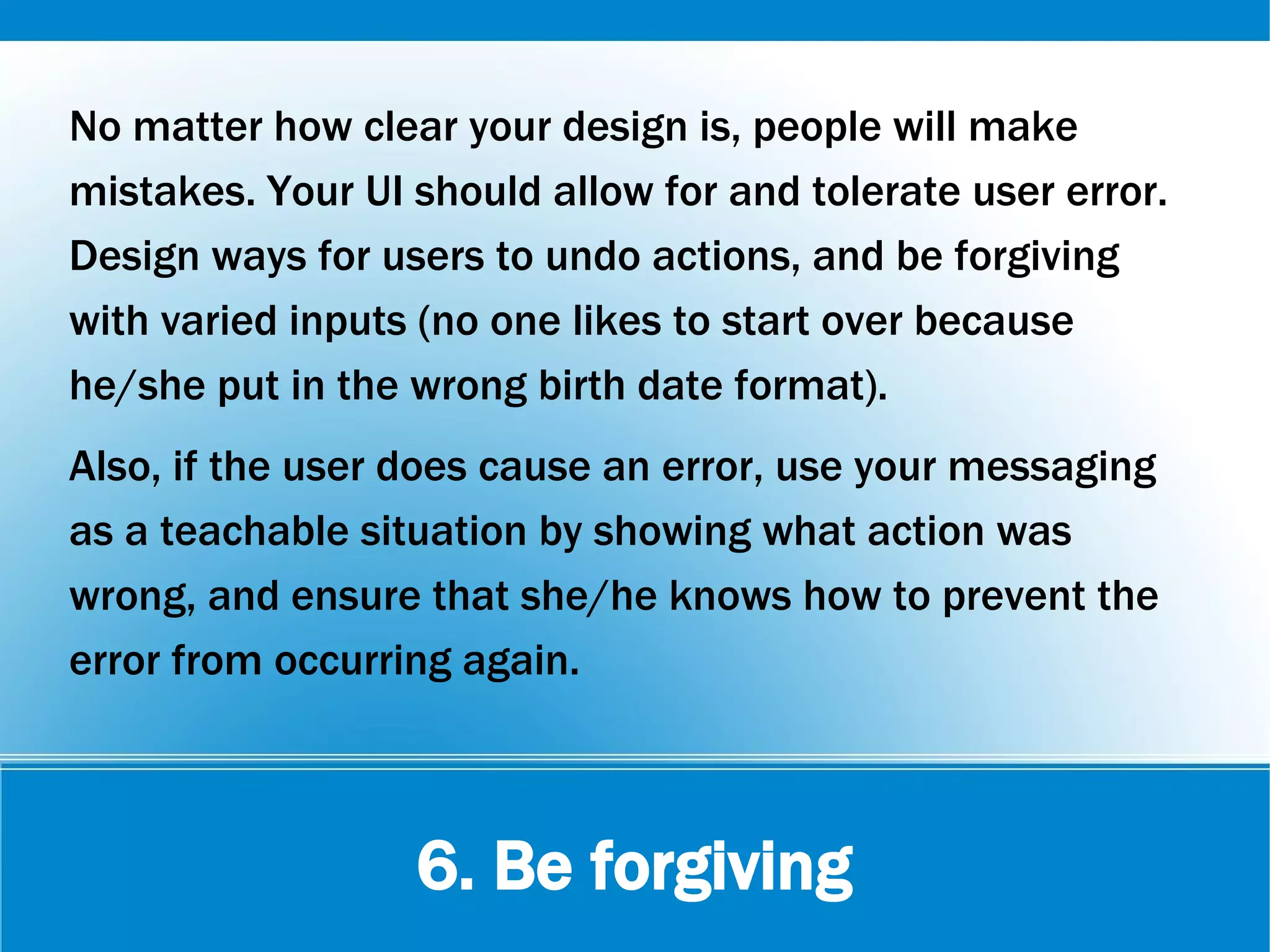 No matter how clear your design is, people will make mistakes. Your UI should allow for and tolerate user error. Design ways for users to undo actions, and be forgiving with varied inputs (no one likes to start over because he/she put in the wrong birth date format).

Also, if the user does cause an error, use your messaging as a teachable situation by showing what action was wrong, and ensure that she/he knows how to prevent the error from occurring again.

6. Be forgiving